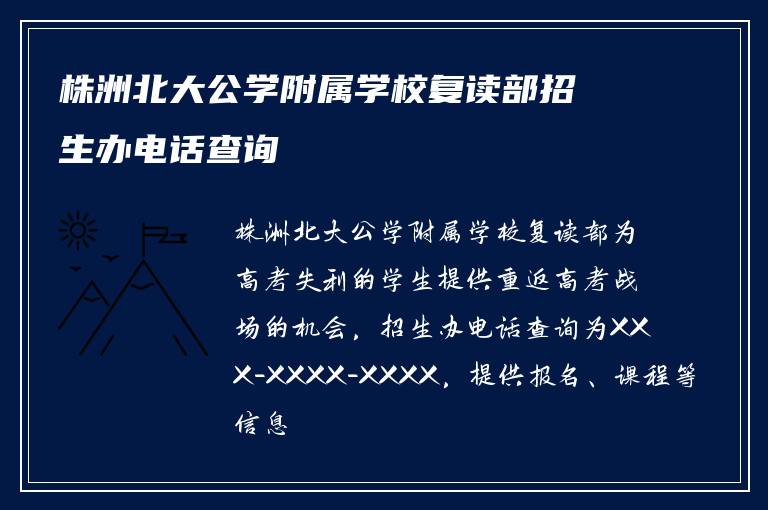 株洲北大公学附属学校复读部招生办电话查询

株洲北大公学附属学校复读部为高考失利的学生提供重返高考战场的机会，招生办电话查询为XXX-XXXX-XXXX，提供报名、课程等信息